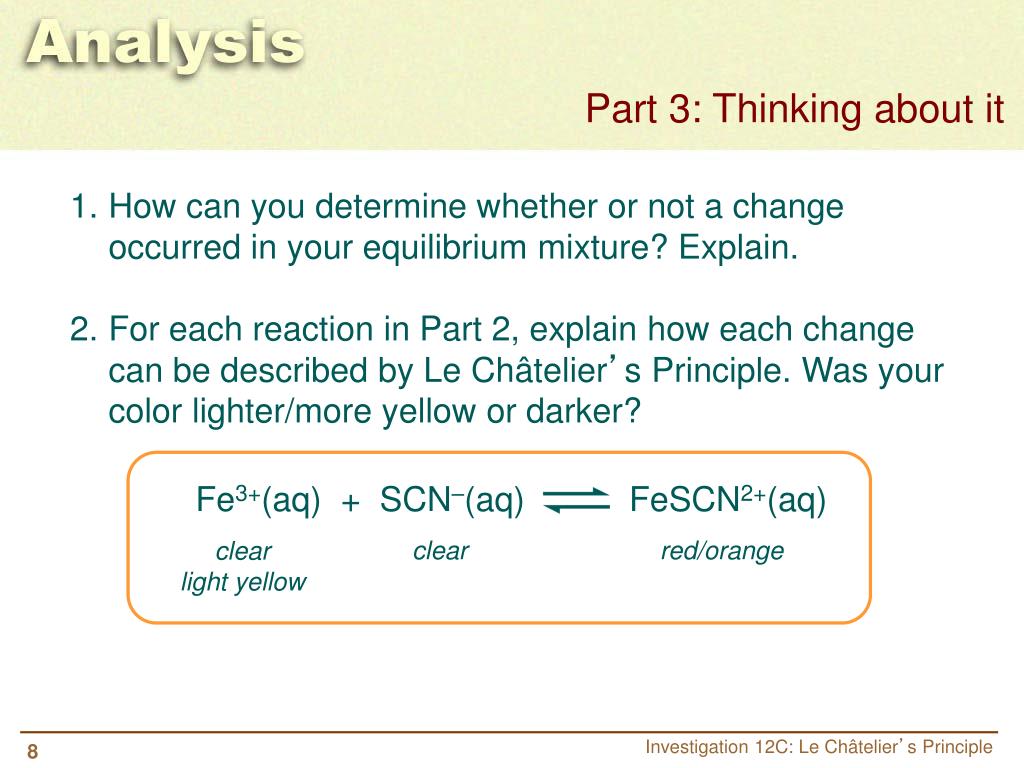 Analysis

Part 3: Thinking about it

1. How can you determine whether or not a change occurred in your equilibrium mixture? Explain.

2. For each reaction in Part 2, explain how each change can be described by Le Châtelier’s Principle. Was your color lighter/more yellow or darker?

$Fe^{3+}(aq) + SCN^{-}(aq) \rightleftharpoons FeSCN^{2+}(aq)$

clear
light yellow

clear

red/orange

8

Investigation 12C: Le Châtelier’s Principle